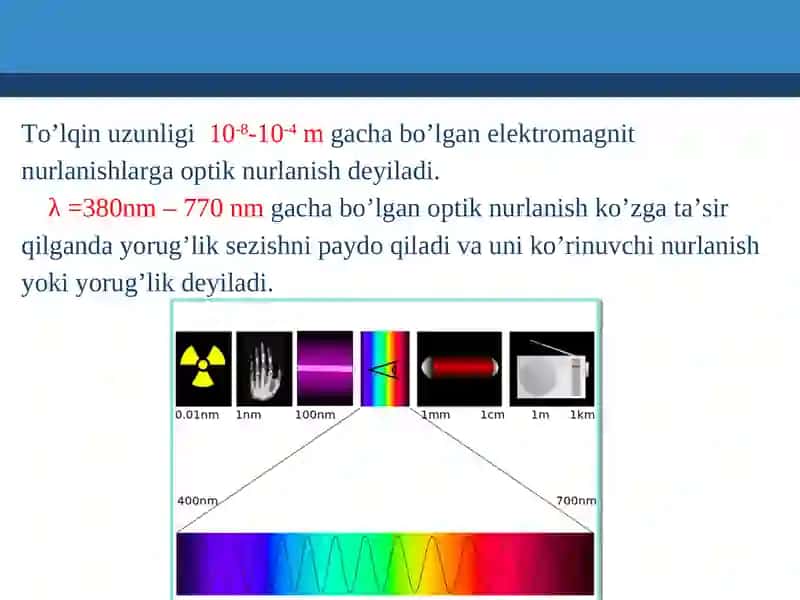 To’lqin uzunligi $10^{-8}$-$10^{-4}$ m gacha bo’lgan elektromagnit nurlanishlarga optik nurlanish deyiladi.

λ =380nm – 770 nm gacha bo’lgan optik nurlanish ko’zga ta’sir qilganda yorug’lik sezishni paydo qiladi va uni ko’rinuvchi nurlanish yoki yorug’lik deyiladi.

0.01nm 1nm 100nm 1mm 1cm 1m 1km

400nm 700nm